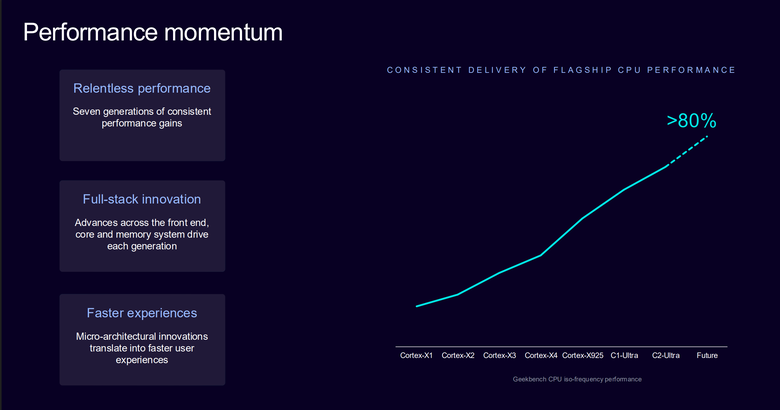 Performance momentum

Relentless performance

Seven generations of consistent performance gains

Full-stack innovation

Advances across the front end, core and memory system drive each generation

Faster experiences

Micro-architectural innovations translate into faster user experiences

CONSISTENT DELIVERY OF FLAGSHIP CPU PERFORMANCE

>80%

Cortex-X1 Cortex-X2 Cortex-X3 Cortex-X4 Cortex-X925 C1-Ultra C2-Ultra Future

Geekbench CPU iso-frequency performance